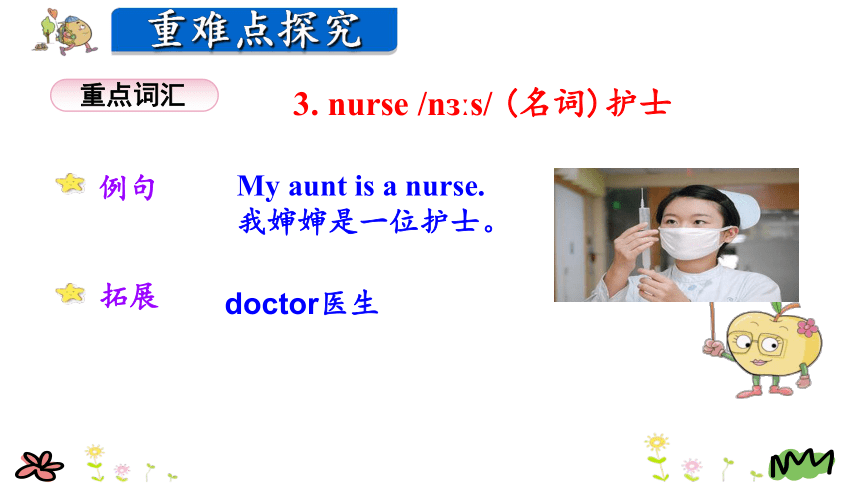 重难点探究

重点词汇

3. nurse /nɜːs/ (名词) 护士

例句

My aunt is a nurse.
我婶婶是一位护士。

拓展

doctor医生